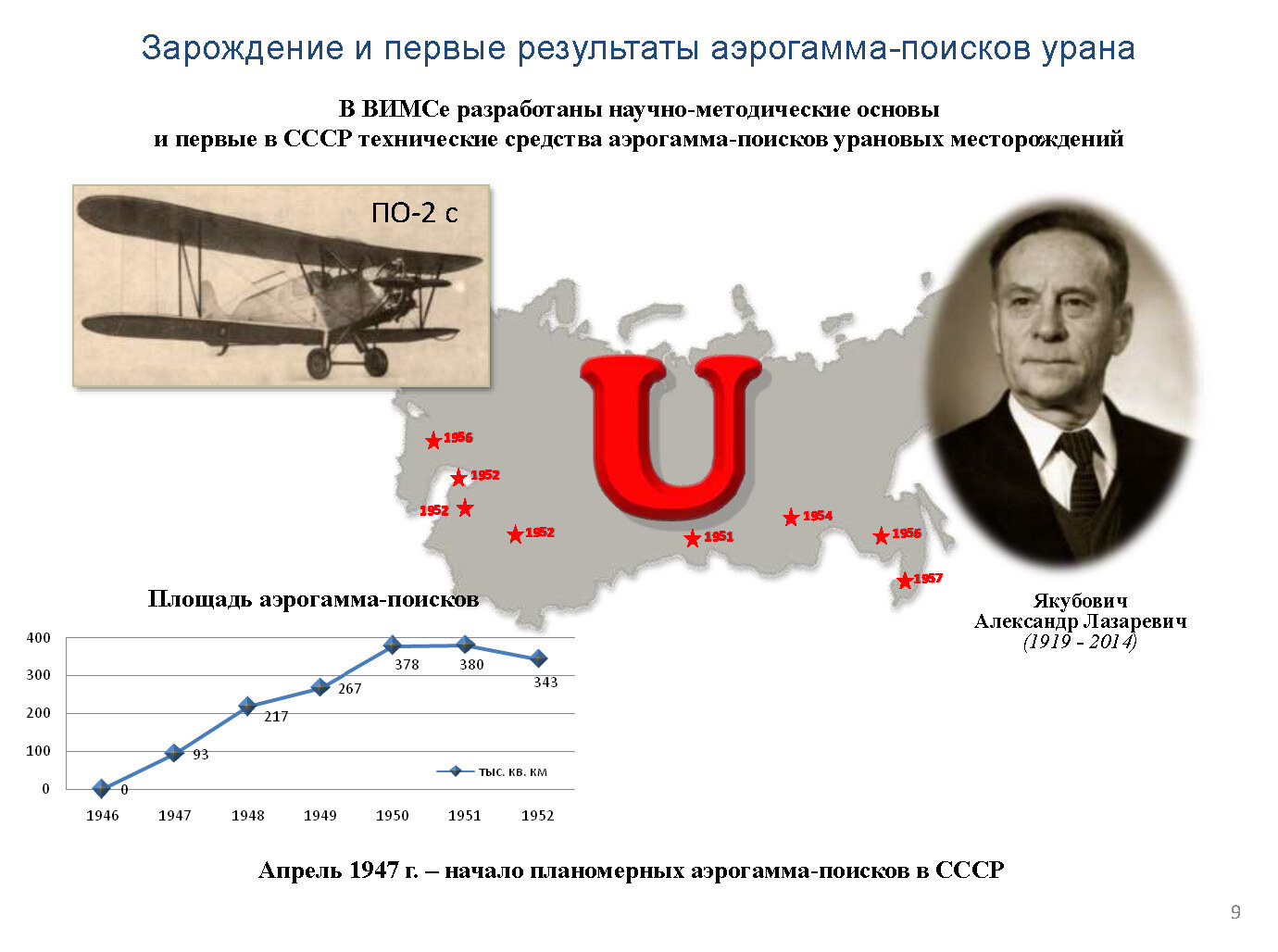 Зарождение и первые результаты аэрогамма-поисков урана

В ВИМСе разработаны научно-методические основы
и первые в СССР технические средства аэрогамма-поисков урановых месторождений

ПО-2 с

U

1956
1952
1952
1952
1951
1954
1956
1957

Якубович
Александр Лазаревич
(1919 - 2014)

Площадь аэрогамма-поисков

400
300
200
100
0

0
93
217
267
378
380
343

тыс. кв. км

1946
1947
1948
1949
1950
1951
1952

Апрель 1947 г. – начало планомерных аэрогамма-поисков в СССР

9